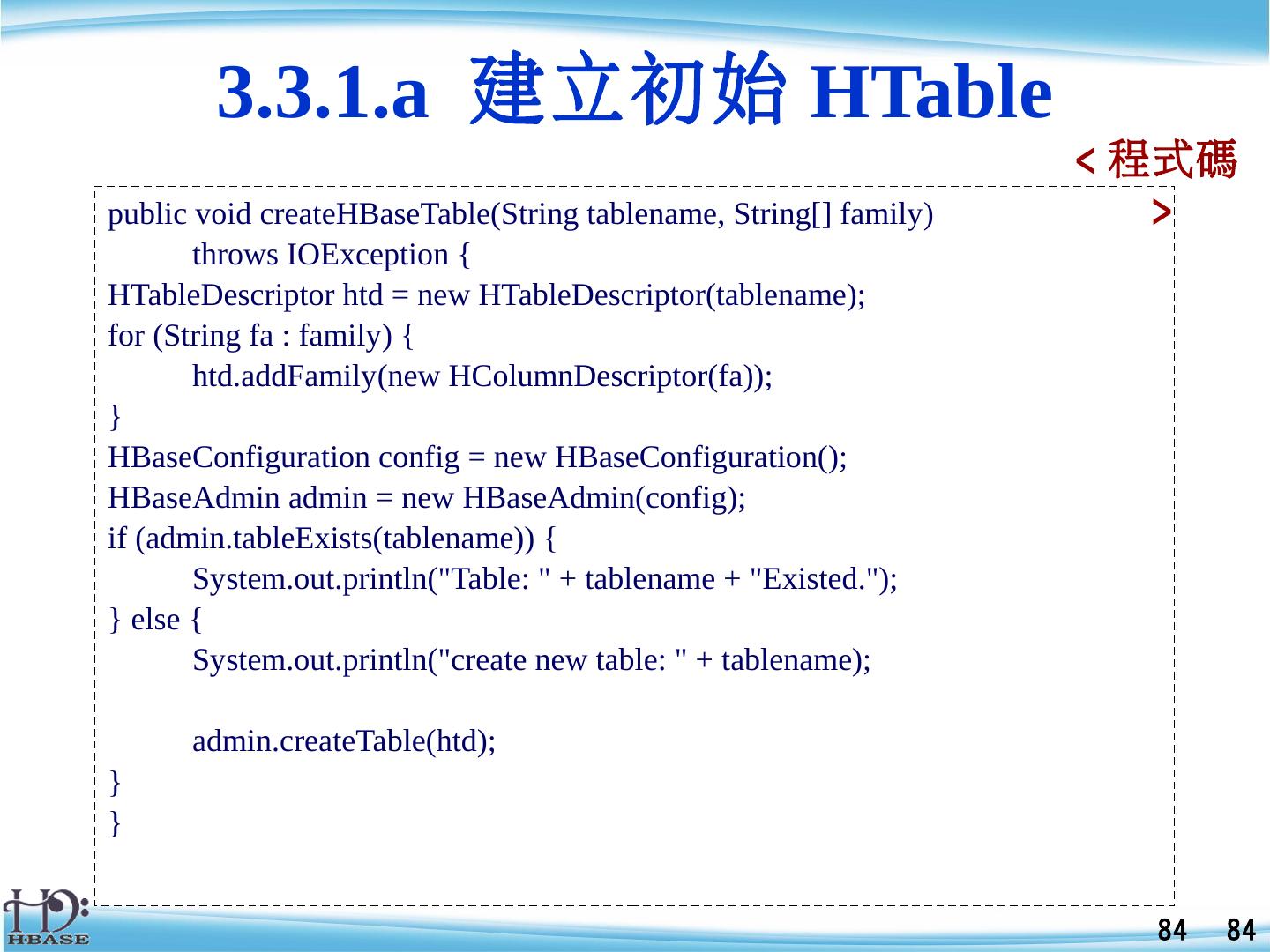 3.3.1.a 建立初始 HTable

< 程式碼 >

public void createHBaseTable(String tablename, String[] family)
throws IOException {
HTableDescriptor htd = new HTableDescriptor(tablename);
for (String fa : family) {
htd.addFamily(new HColumnDescriptor(fa));
}
HBaseConfiguration config = new HBaseConfiguration();
HBaseAdmin admin = new HBaseAdmin(config);
if (admin.tableExists(tablename)) {
System.out.println("Table: " + tablename + "Existed.");
} else {
System.out.println("create new table: " + tablename);

admin.createTable(htd);
}
}

HBASE

84 84